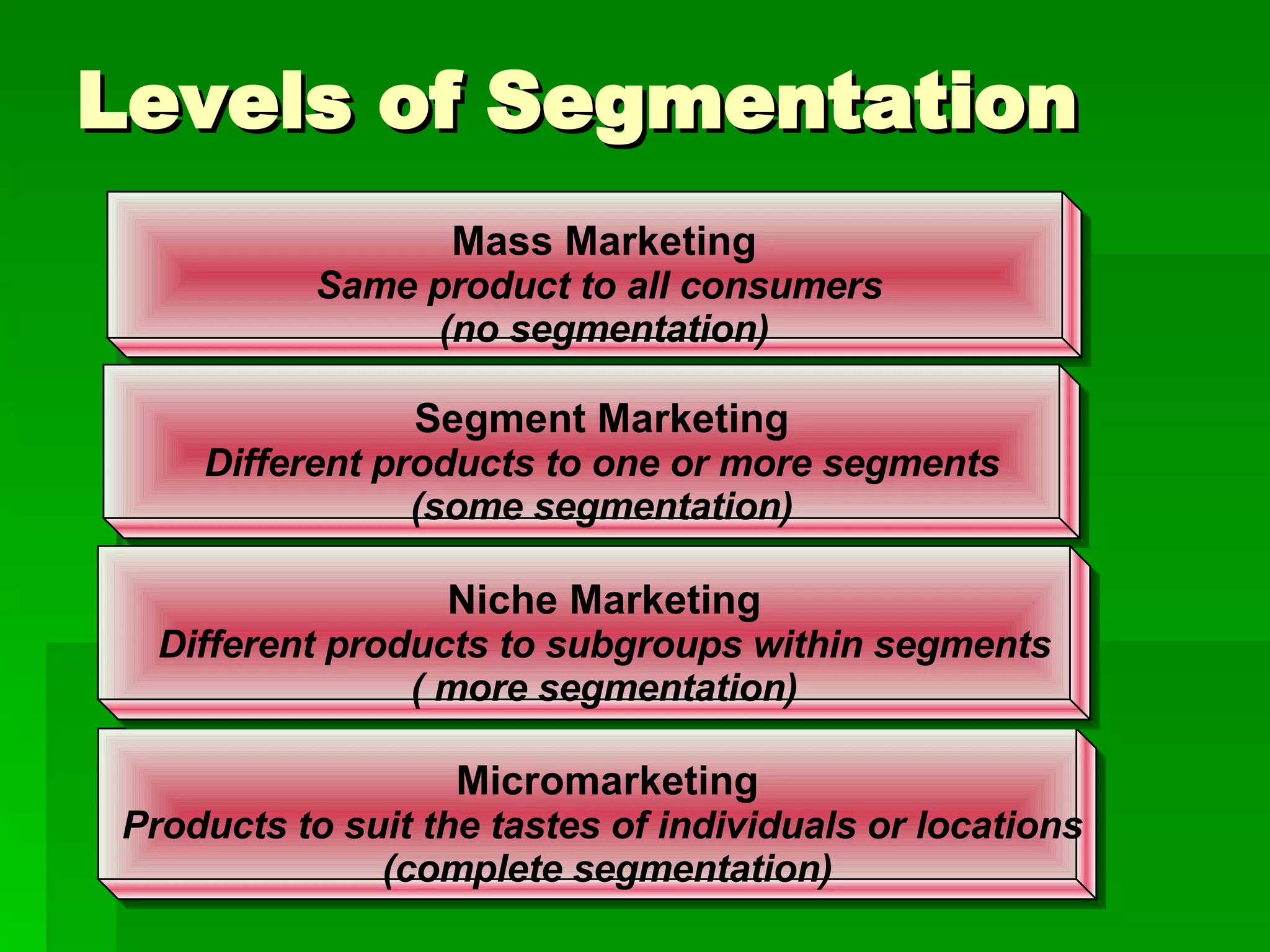 Levels of Segmentation

Mass Marketing
Same product to all consumers
(no segmentation)

Segment Marketing
Different products to one or more segments
(some segmentation)

Niche Marketing
Different products to subgroups within segments
( more segmentation)

Micromarketing
Products to suit the tastes of individuals or locations
(complete segmentation)